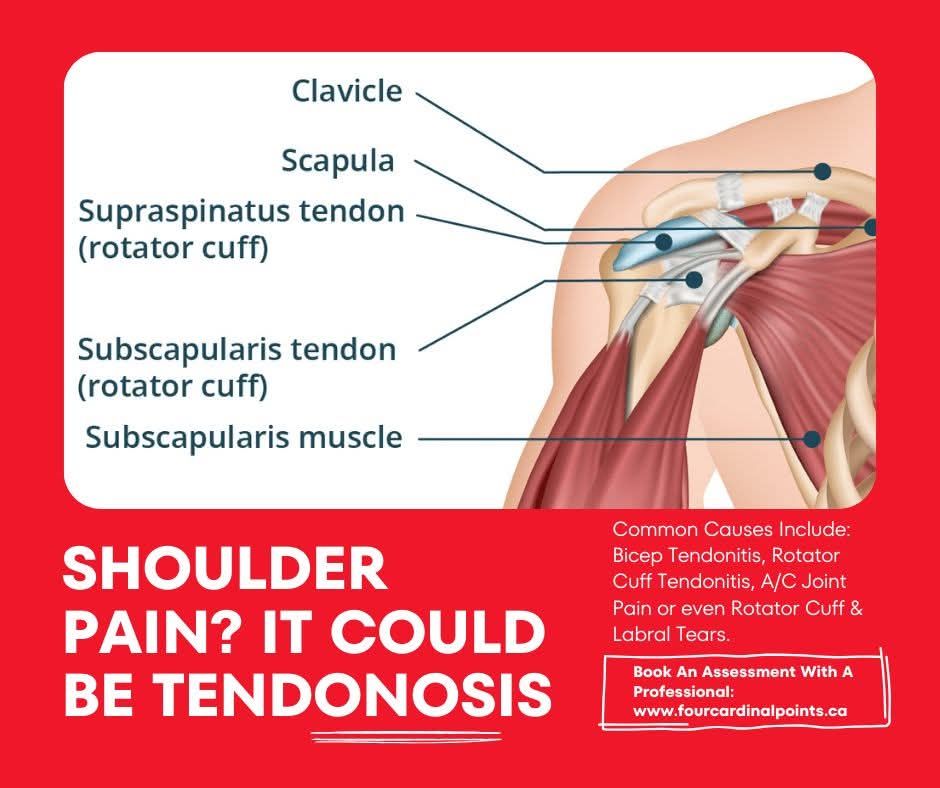 Clavicle

Scapula

Supraspinatus tendon (rotator cuff)

Subscapularis tendon (rotator cuff)

Subscapularis muscle

SHOULDER PAIN? IT COULD BE TENDONOSIS

Common Causes Include: Bicep Tendonitis, Rotator Cuff Tendonitis, A/C Joint Pain or even Rotator Cuff & Labral Tears.

Book An Assessment With A Professional: www.fourcardinalpoints.ca